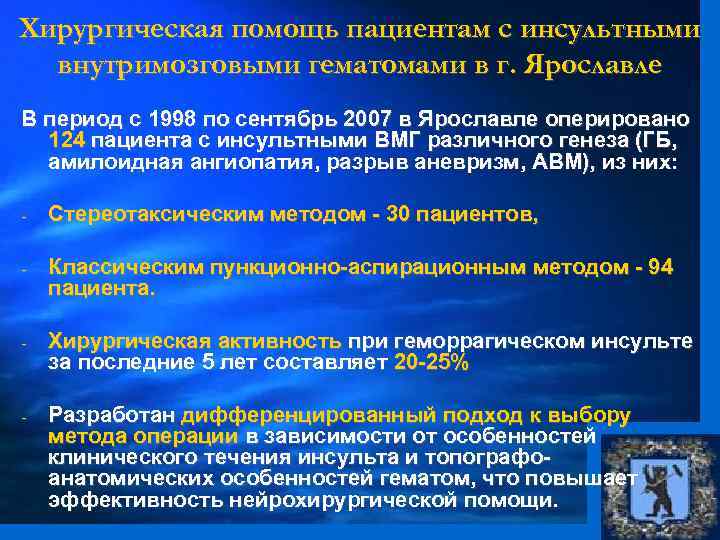 Хирургическая помощь пациентам с инсультными внутримозговыми гематомами в г. Ярославле

В период с 1998 по сентябрь 2007 в Ярославле оперировано 124 пациента с инсультными ВМГ различного генеза (ГБ, амилоидная ангиопатия, разрыв аневризм, АВМ), из них:

- Стереотаксическим методом - 30 пациентов,

- Классическим пункционно-аспирационным методом - 94 пациента.

- Хирургическая активность при геморрагическом инсульте за последние 5 лет составляет 20-25%

- Разработан дифференцированный подход к выбору метода операции в зависимости от особенностей клинического течения инсульта и топографо-анатомических особенностей гематом, что повышает эффективность нейрохирургической помощи.